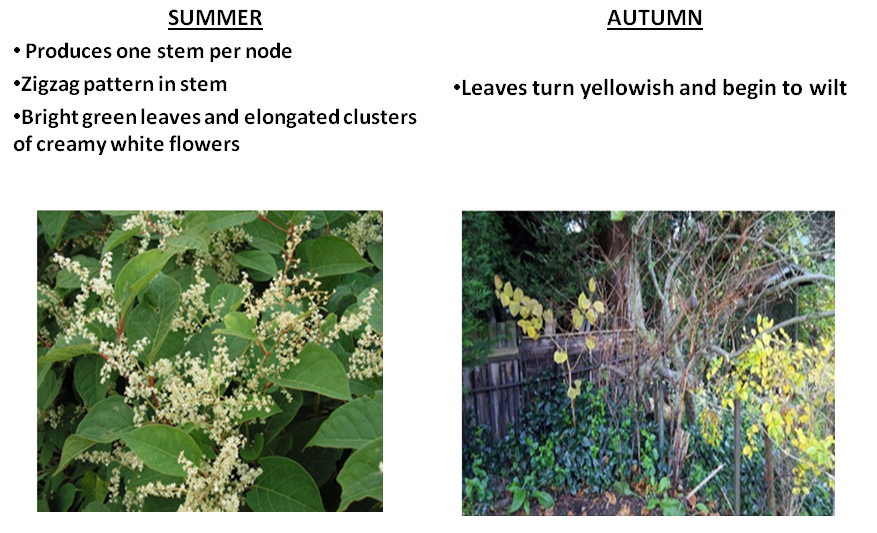 SUMMER

• Produces one stem per node
•Zigzag pattern in stem
•Bright green leaves and elongated clusters of creamy white flowers

AUTUMN

•Leaves turn yellowish and begin to wilt